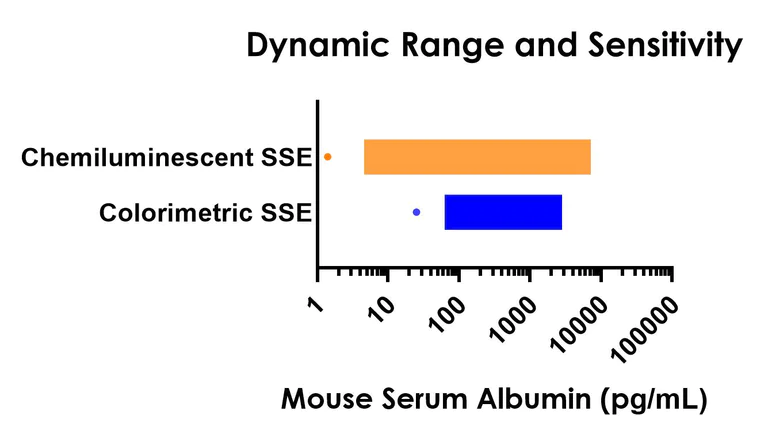 Dynamic Range and Sensitivity

Chemiluminescent SSE

Colorimetric SSE

1

10

100

1000

10000

100000

Mouse Serum Albumin (pg/mL)